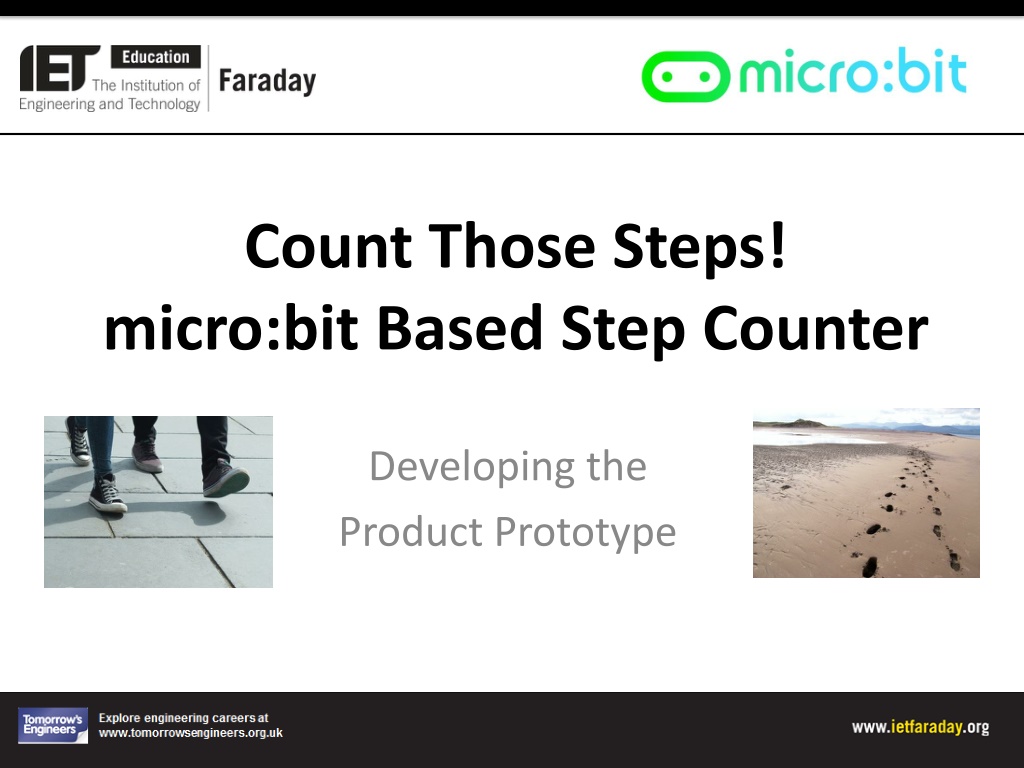 IET Education The Institution of Engineering and Technology Faraday

micro:bit

Count Those Steps!
micro:bit Based Step Counter

Developing the Product Prototype

Tomorrow's Engineers

Explore engineering careers at www.tomorrowsengineers.org.uk

www.ietfaraday.org